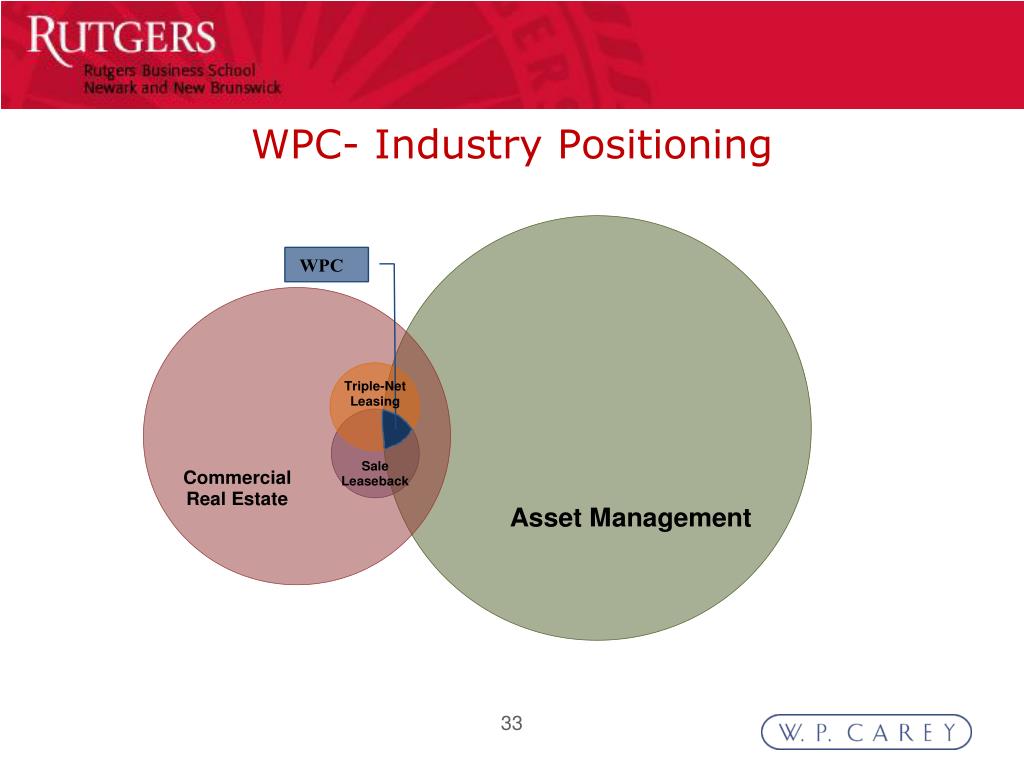 RUTGERS
Rutgers Business School
Newark and New Brunswick

WPC- Industry Positioning

WPC

Triple-Net Leasing

Sale Leaseback

Commercial Real Estate

Asset Management

33

W. P. CAREY